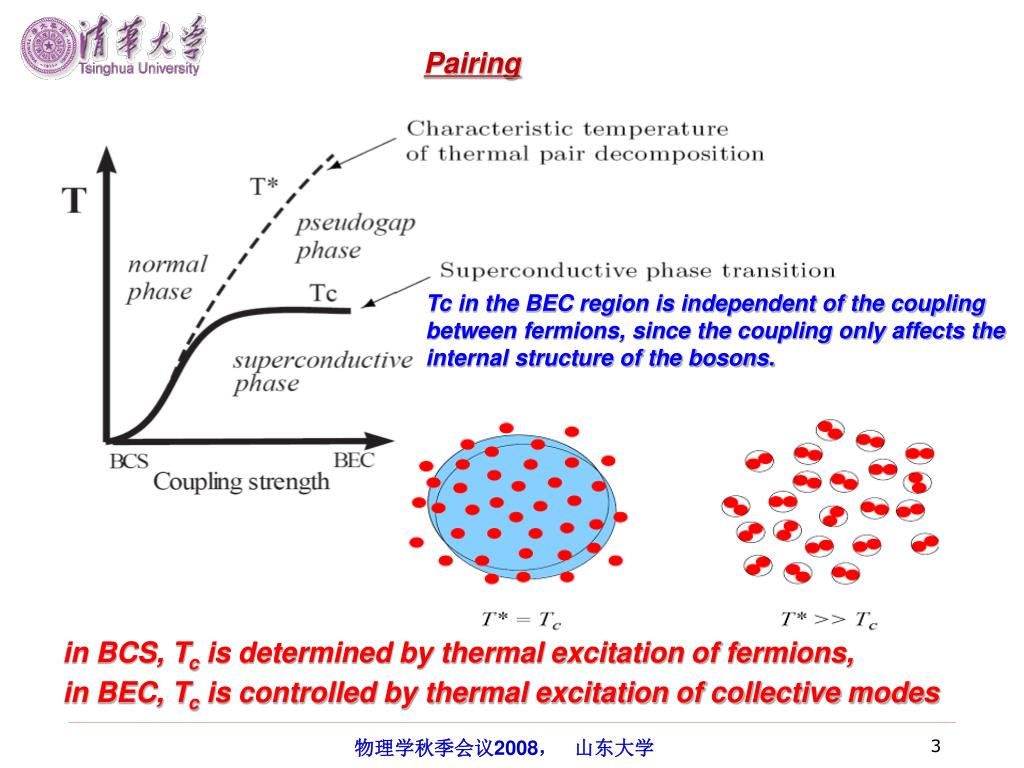 清华大学
Tsinghua University

Pairing

Characteristic temperature of thermal pair decomposition

T

T*

pseudogap phase

normal phase

Tc

Superconductive phase transition

superconductive phase

BCS

BEC

Coupling strength

Tc in the BEC region is independent of the coupling between fermions, since the coupling only affects the internal structure of the bosons.

$T^* = T_c$

$T^* >> T_c$

in BCS, $T_c$ is determined by thermal excitation of fermions,
in BEC, $T_c$ is controlled by thermal excitation of collective modes

物理学秋季会议2008， 山东大学

3